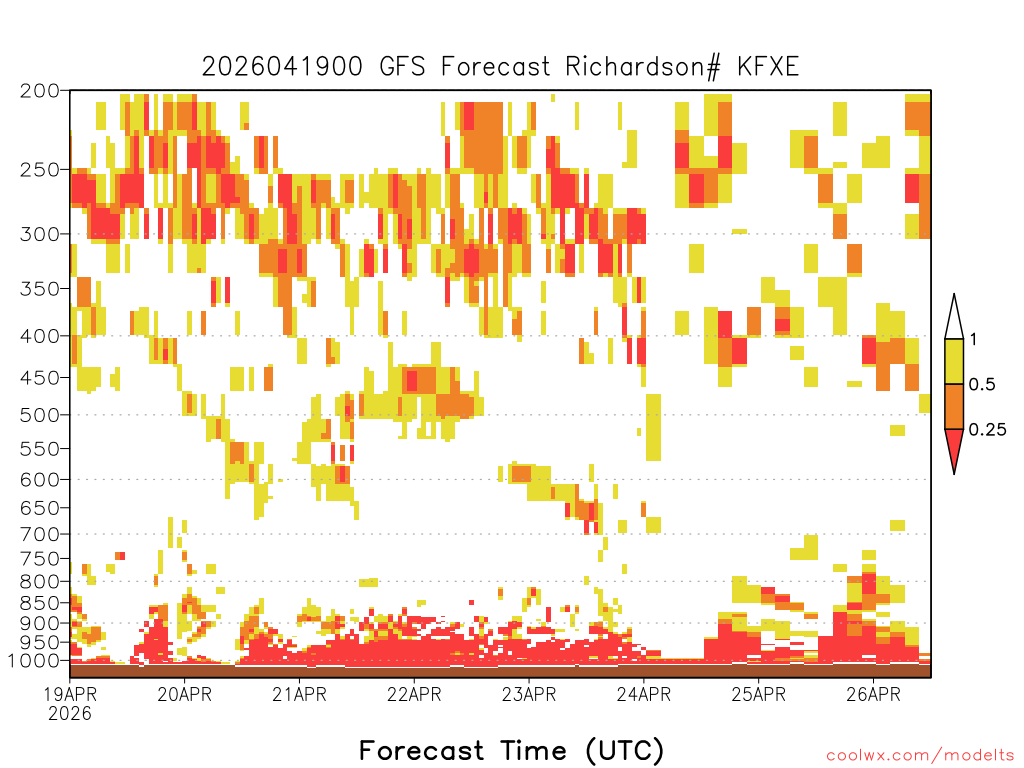 2026041900 GFS Forecast Richardson# KFXE

200
250
300
350
400
450
500
550
600
650
700
750
800
850
900
950
1000

1
0.5
0.25

19APR
2026
20APR
21APR
22APR
23APR
24APR
25APR
26APR

Forecast Time (UTC)

coolwx.com/modelts